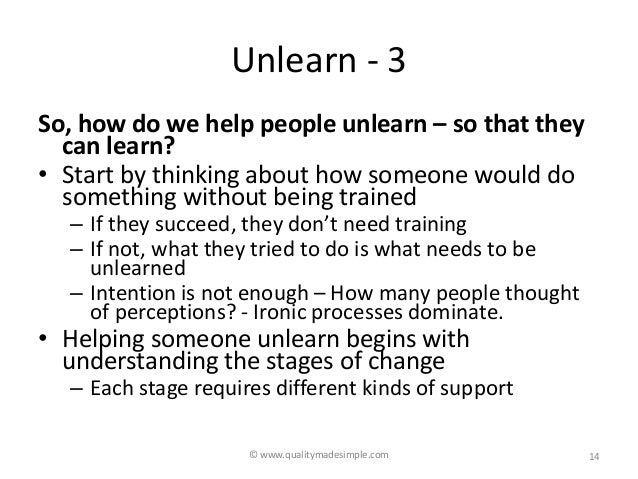 Unlearn - 3

So, how do we help people unlearn – so that they can learn?

• Start by thinking about how someone would do something without being trained
 – If they succeed, they don't need training
 – If not, what they tried to do is what needs to be unlearned
 – Intention is not enough – How many people thought of perceptions? - Ironic processes dominate.
• Helping someone unlearn begins with understanding the stages of change
 – Each stage requires different kinds of support

© www.qualitymadesimple.com

14